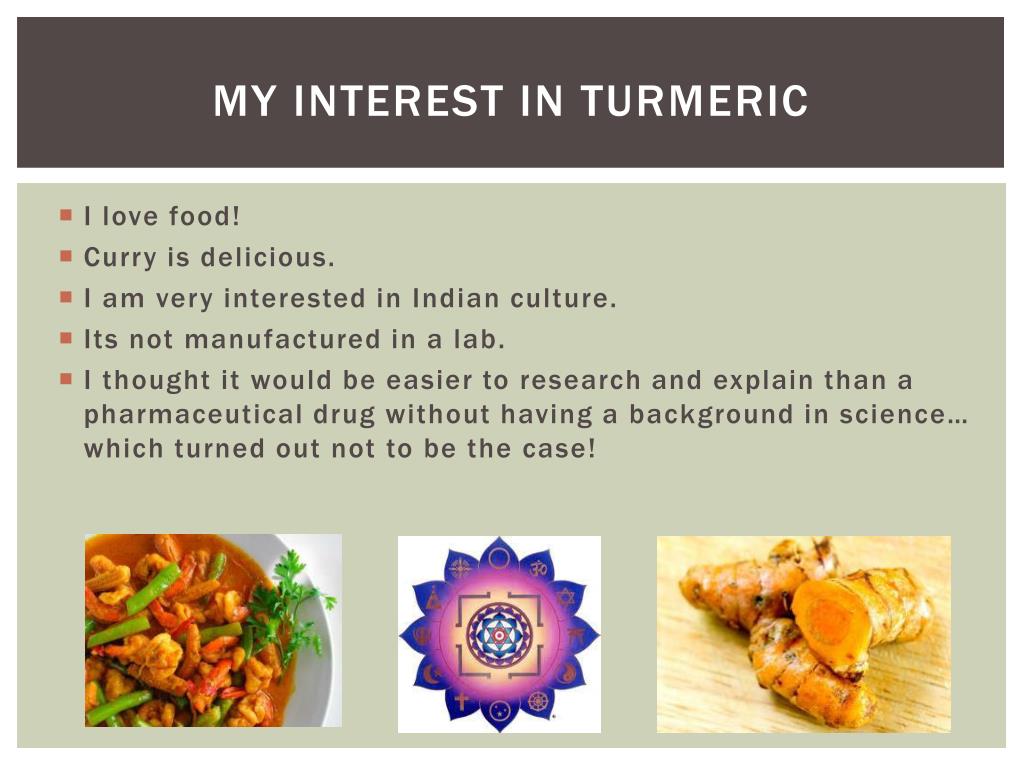 MY INTEREST IN TURMERIC

- I love food!
- Curry is delicious.
- I am very interested in Indian culture.
- Its not manufactured in a lab.
- I thought it would be easier to research and explain than a pharmaceutical drug without having a background in science… which turned out not to be the case!